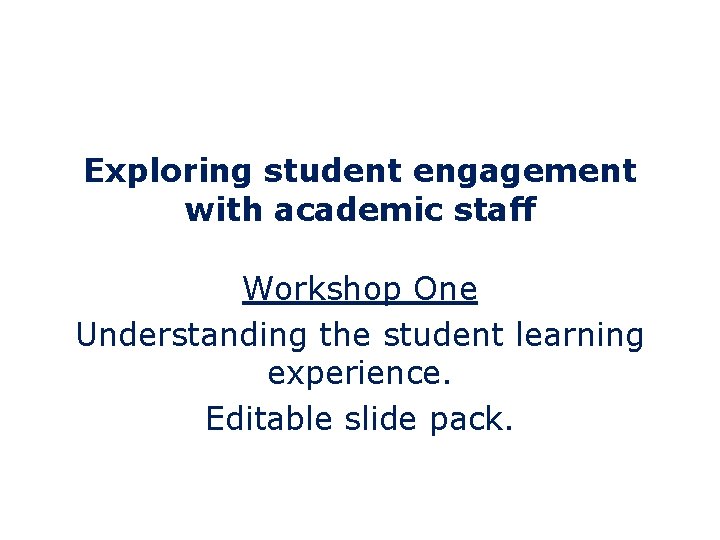 Exploring student engagement with academic staff

Workshop One

Understanding the student learning experience.

Editable slide pack.